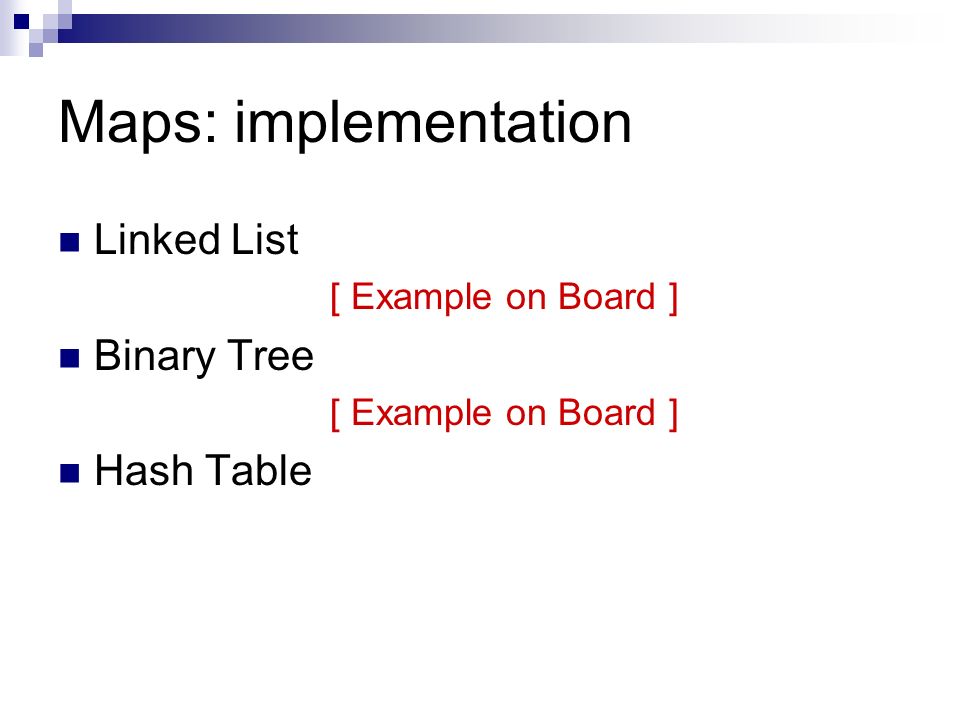 Maps: implementation

Linked List

[ Example on Board ]

Binary Tree

[ Example on Board ]

Hash Table